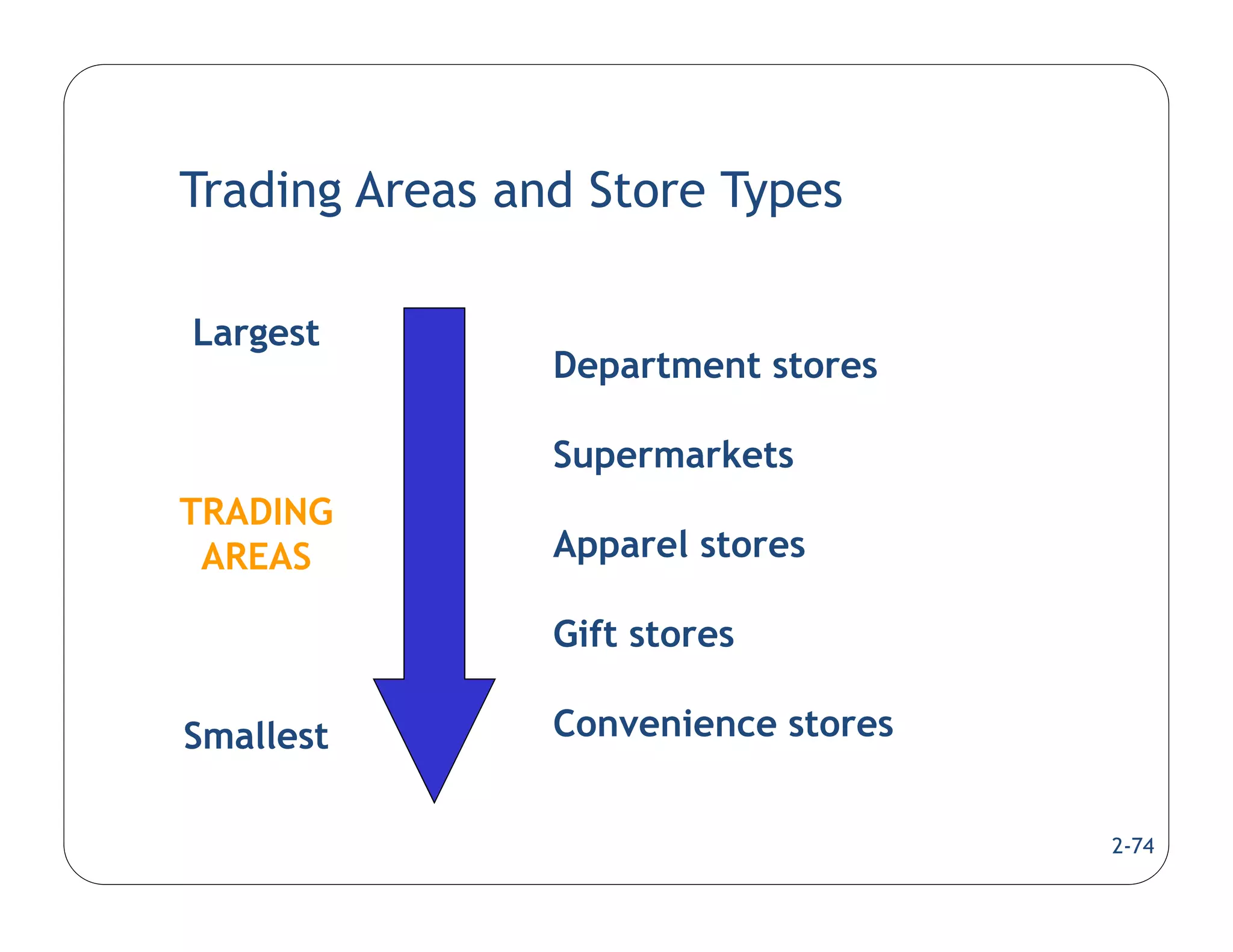 Trading Areas and Store Types

Largest

TRADING AREAS

Smallest

Department stores

Supermarkets

Apparel stores

Gift stores

Convenience stores

2-74